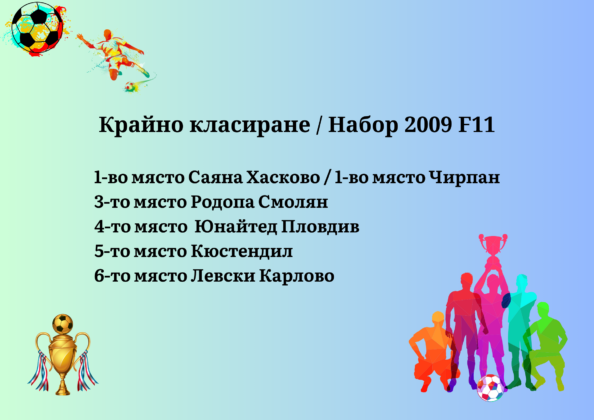 Крайно класиране / Набор 2009 F11

1-во място Саяна Хасково / 1-во място Чирпан
3-то място Родопа Смолян
4-то място Юнайтед Пловдив
5-то място Кюстендил
6-то място Левски Карлово